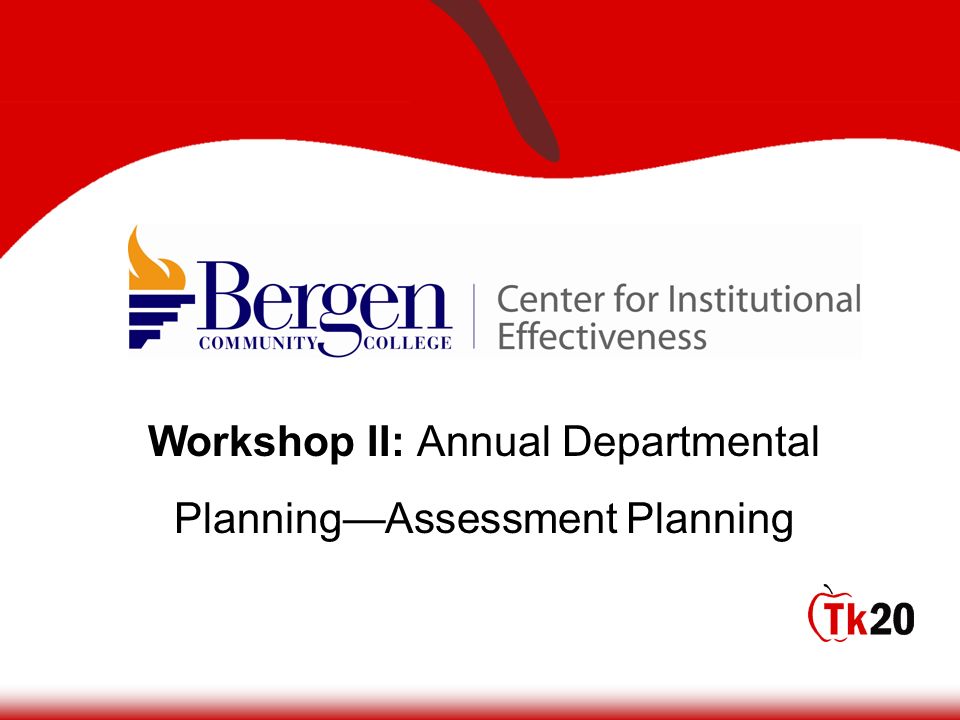 Bergen
COMMUNITY COLLEGE
Center for Institutional Effectiveness

Workshop II: Annual Departmental Planning—Assessment Planning

Tk20